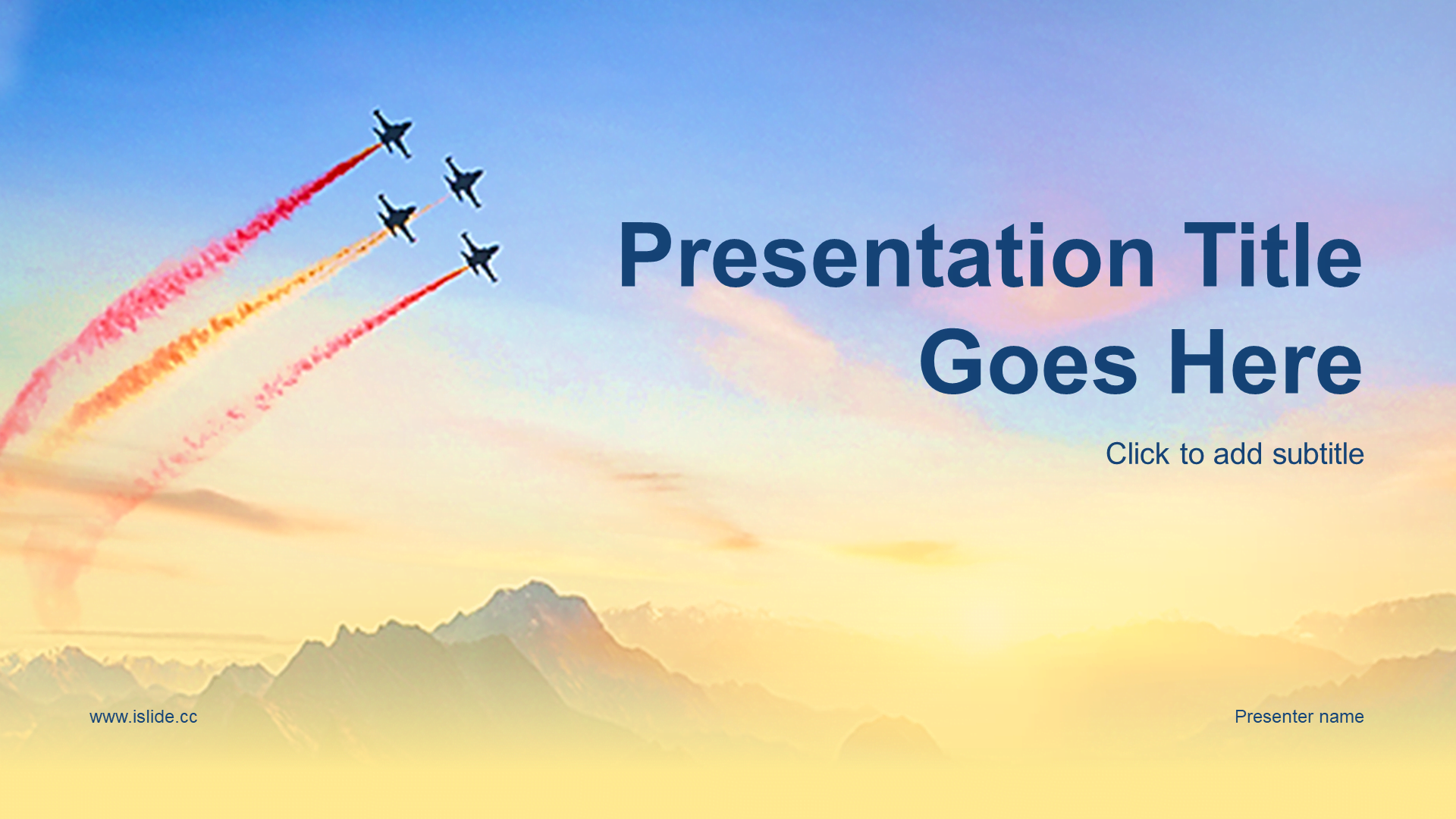 Presentation Title Goes Here

Click to add subtitle

www.islide.cc

Presenter name